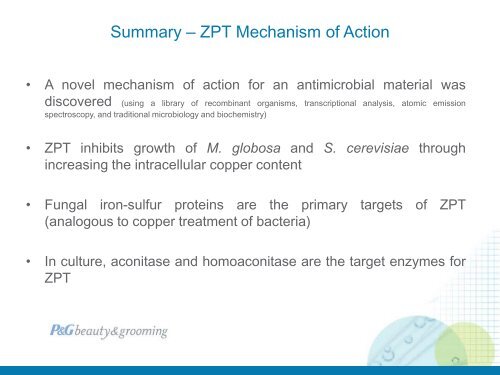 Summary – ZPT Mechanism of Action

• A novel mechanism of action for an antimicrobial material was discovered (using a library of recombinant organisms, transcriptional analysis, atomic emission spectroscopy, and traditional microbiology and biochemistry)

• ZPT inhibits growth of M. globosa and S. cerevisiae through increasing the intracellular copper content

• Fungal iron-sulfur proteins are the primary targets of ZPT (analogous to copper treatment of bacteria)

• In culture, aconitase and homoaconitase are the target enzymes for ZPT

P&G beauty&grooming